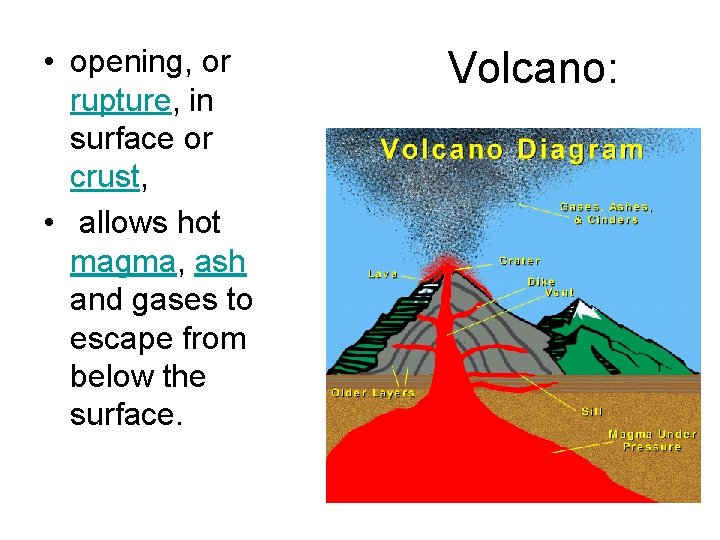 Volcano:

• opening, or rupture, in surface or crust,

• allows hot magma, ash and gases to escape from below the surface.

Volcano Diagram

Gases, Ashes, & Cinders

Crater

Lava

Dike

Vent

Older Layers

Sill

Magma Under Pressure